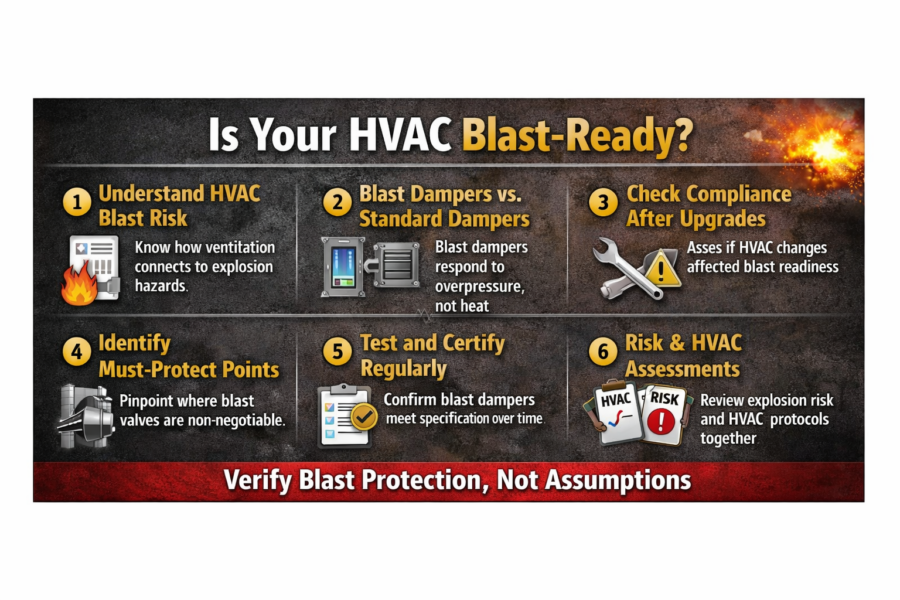 Is Your HVAC Blast-Ready?

1 Understand HVAC Blast Risk

Know how ventitation connects to explosion hazards.

2 Blast Dampers vs. Standard Dampers

Blast dampers respond to overpressure, not heat

3 Check Compliance After Upgrades

Asses if HVAC changes affected blast readiness

4 Identify Must-Protect Points

Pinpoint where blast valves are non-negotiable.

5 Test and Certify Regularly

Confirm blast dampers meet specification over time

6 Risk & HVAC Assessments

HVAC

RISK

Review explosion risk and HVAC protocols together

Verify Blast Protection, Not Assumptions